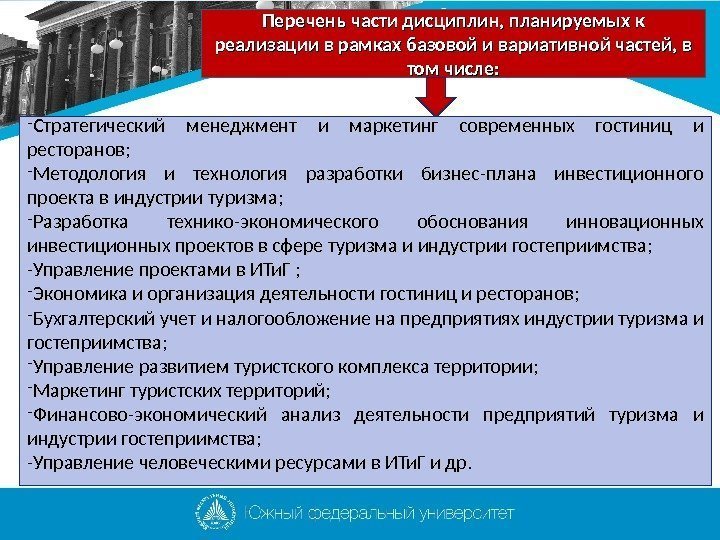 Перечень части дисциплин, планируемых к реализации в рамках базовой и вариативной частей, в том числе:

-Стратегический менеджмент и маркетинг современных гостиниц и ресторанов;
-Методология и технология разработки бизнес-плана инвестиционного проекта в индустрии туризма;
-Разработка технико-экономического обоснования инновационных инвестиционных проектов в сфере туризма и индустрии гостеприимства;
-Управление проектами в ИТиГ ;
-Экономика и организация деятельности гостиниц и ресторанов;
-Бухгалтерский учет и налогообложение на предприятиях индустрии туризма и гостеприимства;
-Управление развитием туристского комплекса территории;
-Маркетинг туристских территорий;
-Финансово-экономический анализ деятельности предприятий туризма и индустрии гостеприимства;
-Управление человеческими ресурсами в ИТиГ и др.

Южный федеральный университет